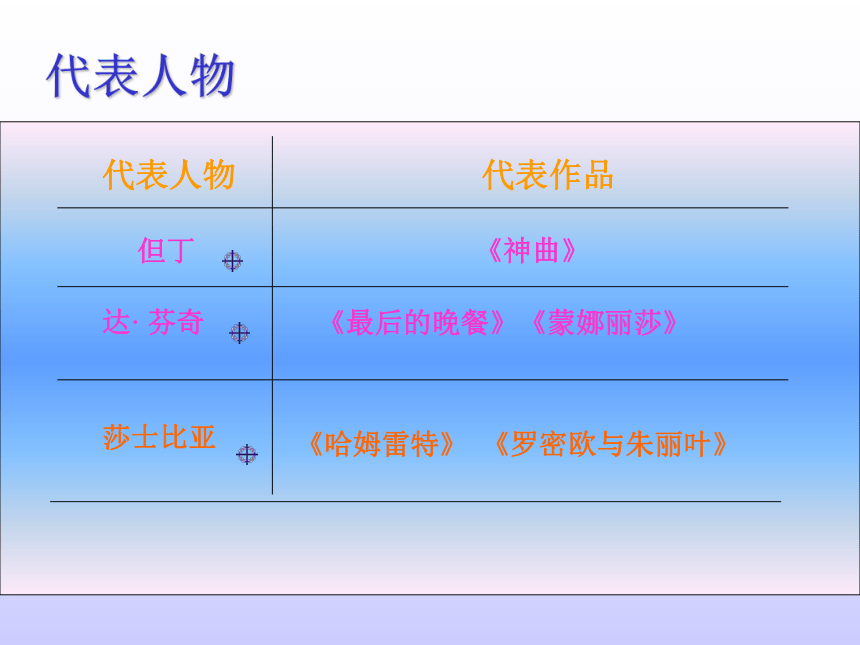 代表人物

| 代表人物 | 代表作品 |
|---|---|
| 但丁 | 《神曲》 |
| 达· 芬奇 | 《最后的晚餐》《蒙娜丽莎》 |
| 莎士比亚 | 《哈姆雷特》 《罗密欧与朱丽叶》 |